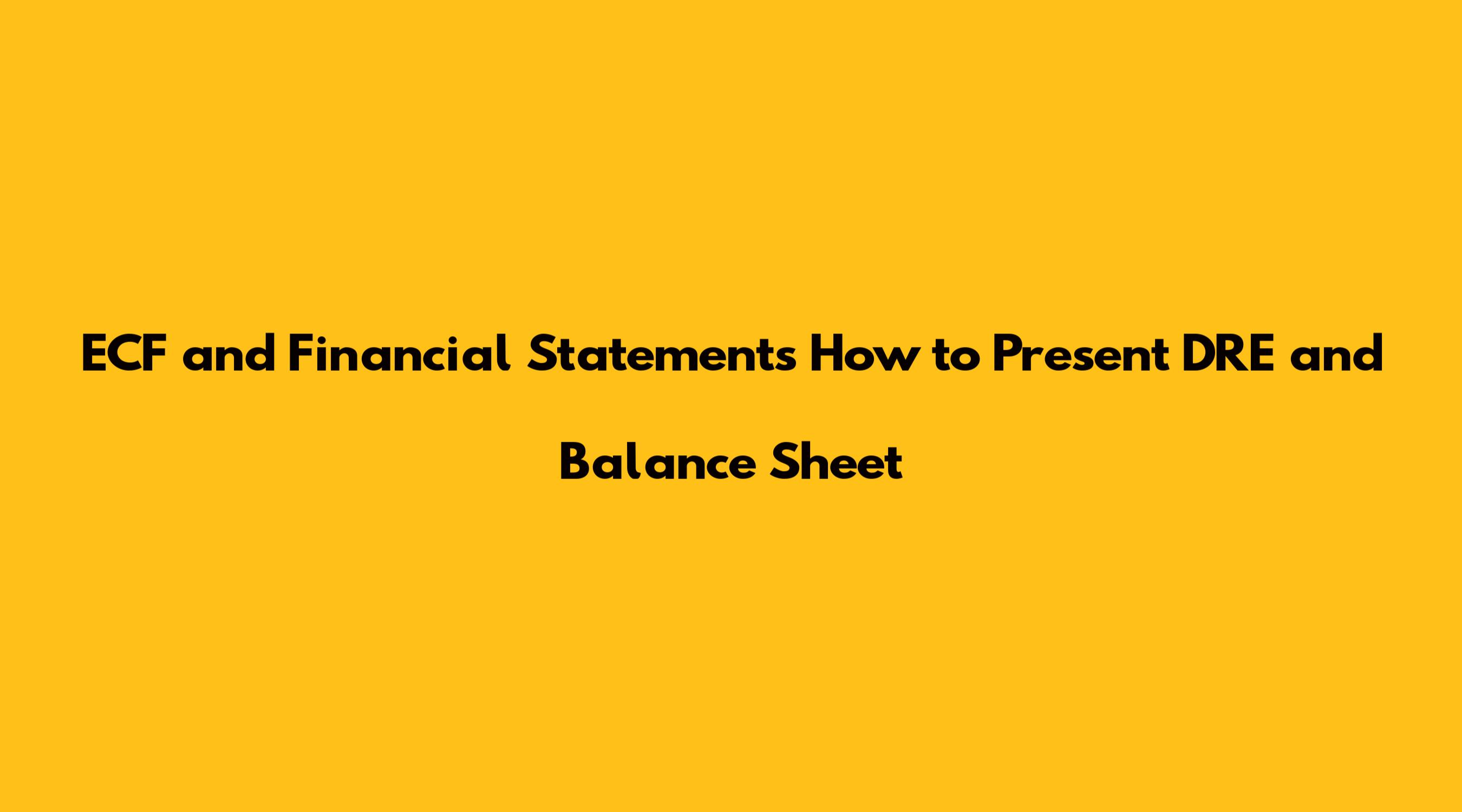 ECF and Financial Statements How to Present DRE and Balance Sheet